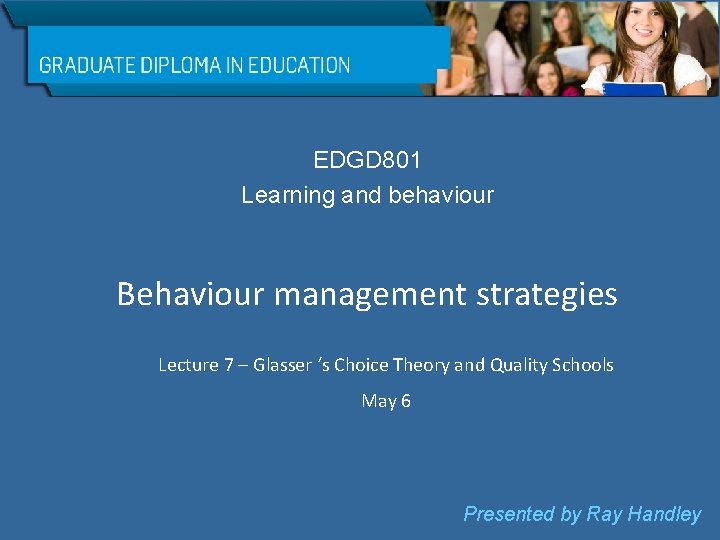 GRADUATE DIPLOMA IN EDUCATION

EDGD801
Learning and behaviour

Behaviour management strategies

Lecture 7 – Glasser 's Choice Theory and Quality Schools

May 6

Presented by Ray Handley